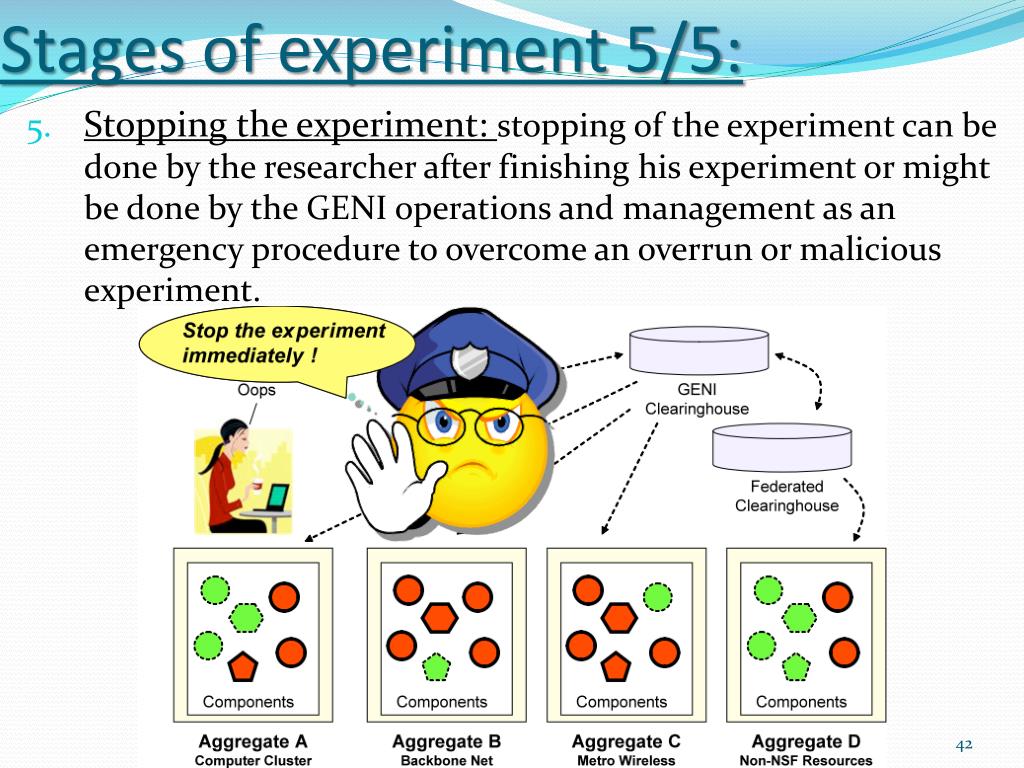 Stages of experiment 5/5:

5. Stopping the experiment: stopping of the experiment can be done by the researcher after finishing his experiment or might be done by the GENI operations and management as an emergency procedure to overcome an overrun or malicious experiment.

Stop the experiment immediately !

Oops

GENI Clearinghouse

Federated Clearinghouse

Components

Components

Components

Components

Aggregate A
Computer Cluster

Aggregate B
Backbone Net

Aggregate C
Metro Wireless

Aggregate D
Non-NSF Resources

42